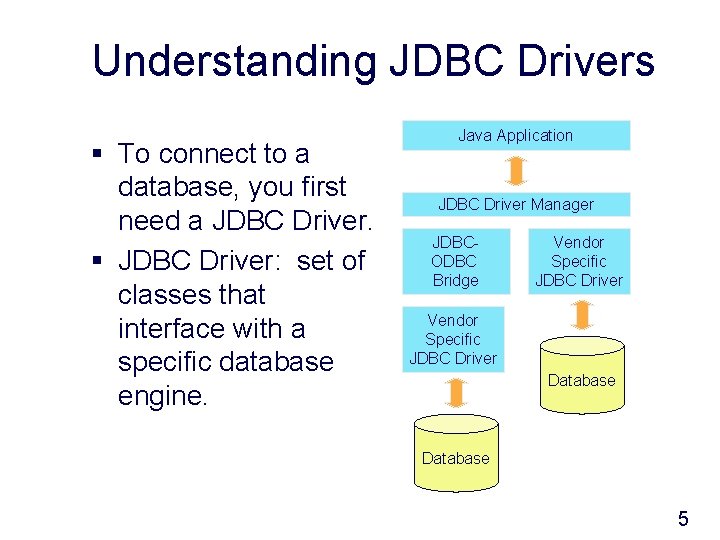 Understanding JDBC Drivers

▪ To connect to a database, you first need a JDBC Driver.

▪ JDBC Driver: set of classes that interface with a specific database engine.

Java Application

JDBC Driver Manager

JDBC-ODBC Bridge

Vendor Specific JDBC Driver

Vendor Specific JDBC Driver

Database

Database

5